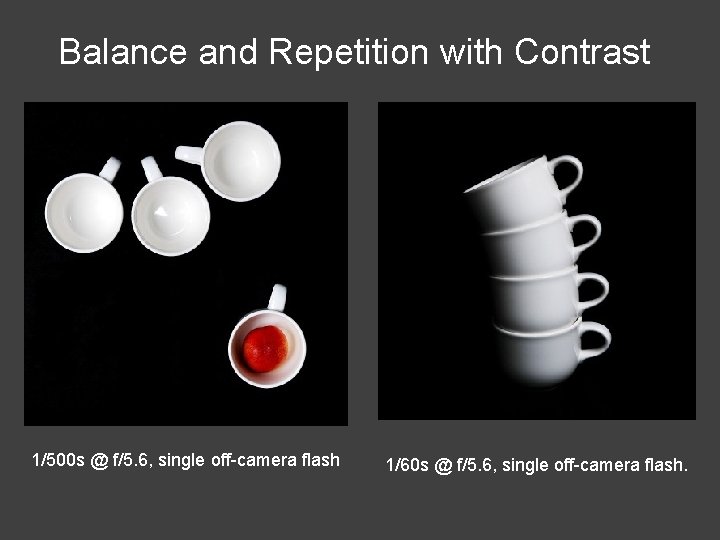 Balance and Repetition with Contrast

1/500s @ f/5.6, single off-camera flash

1/60s @ f/5.6, single off-camera flash.